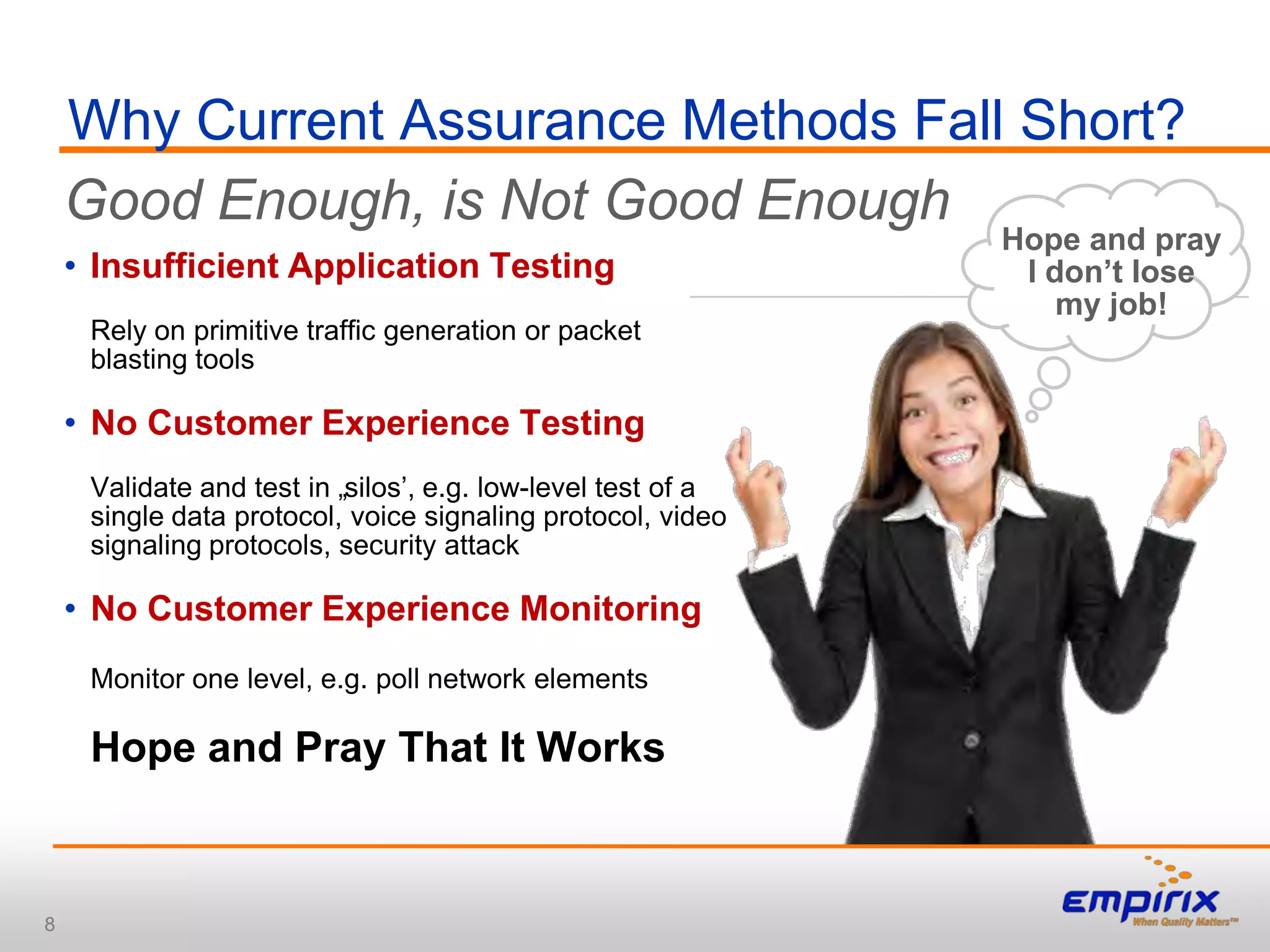 Why Current Assurance Methods Fall Short?

Good Enough, is Not Good Enough

Hope and pray I don't lose my job!

• Insufficient Application Testing

Rely on primitive traffic generation or packet blasting tools

• No Customer Experience Testing

Validate and test in „silos', e.g. low-level test of a single data protocol, voice signaling protocol, video signaling protocols, security attack

• No Customer Experience Monitoring

Monitor one level, e.g. poll network elements

Hope and Pray That It Works

8

empirix
When Quality Matters™